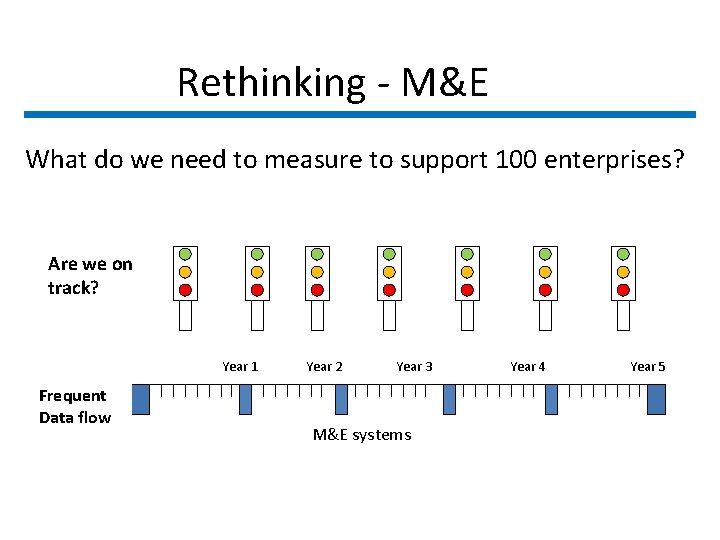 Rethinking - M&E

What do we need to measure to support 100 enterprises?

Are we on track?

Year 1 Year 2 Year 3 Year 4 Year 5

Frequent Data flow

M&E systems